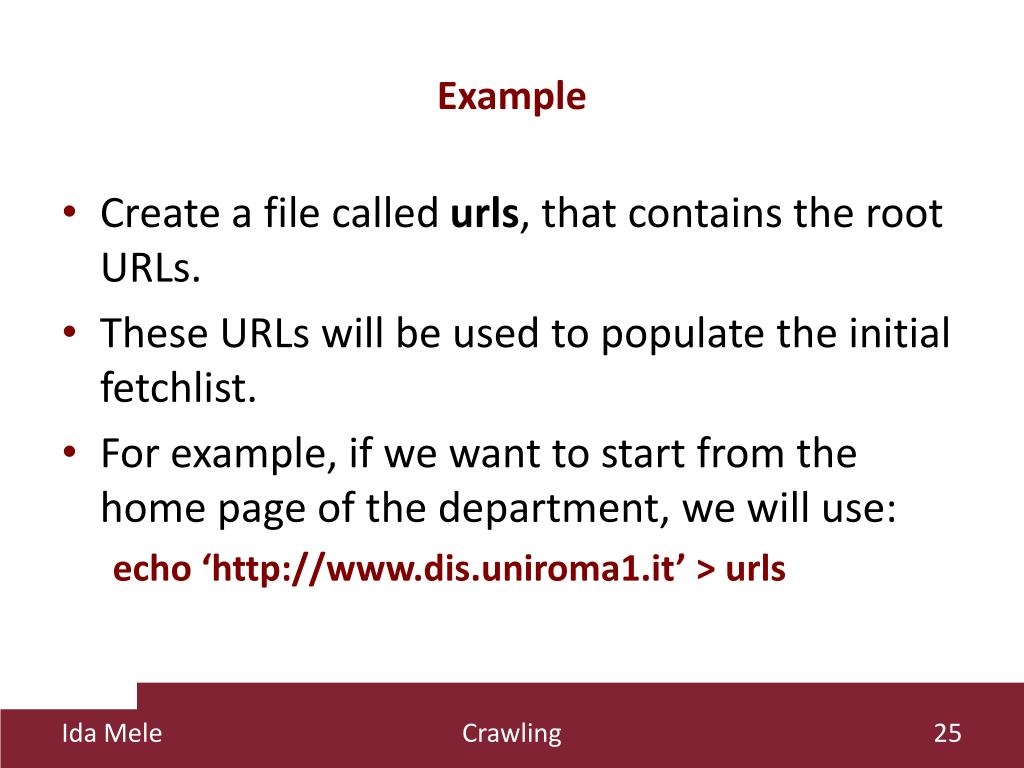 Example

• Create a file called urls, that contains the root URLs.
• These URLs will be used to populate the initial fetchlist.
• For example, if we want to start from the home page of the department, we will use:
echo ‘http://www.dis.uniroma1.it’ > urls

Ida Mele
Crawling
25